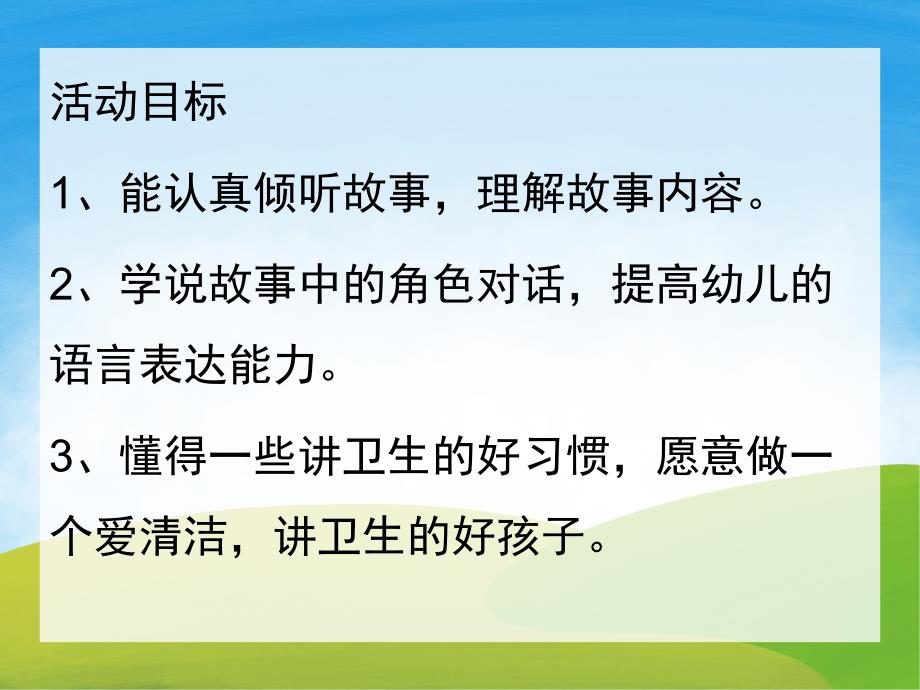 活动目标

1、能认真倾听故事，理解故事内容。

2、学说故事中的角色对话，提高幼儿的语言表达能力。

3、懂得一些讲卫生的好习惯，愿意做一个爱清洁，讲卫生的好孩子。